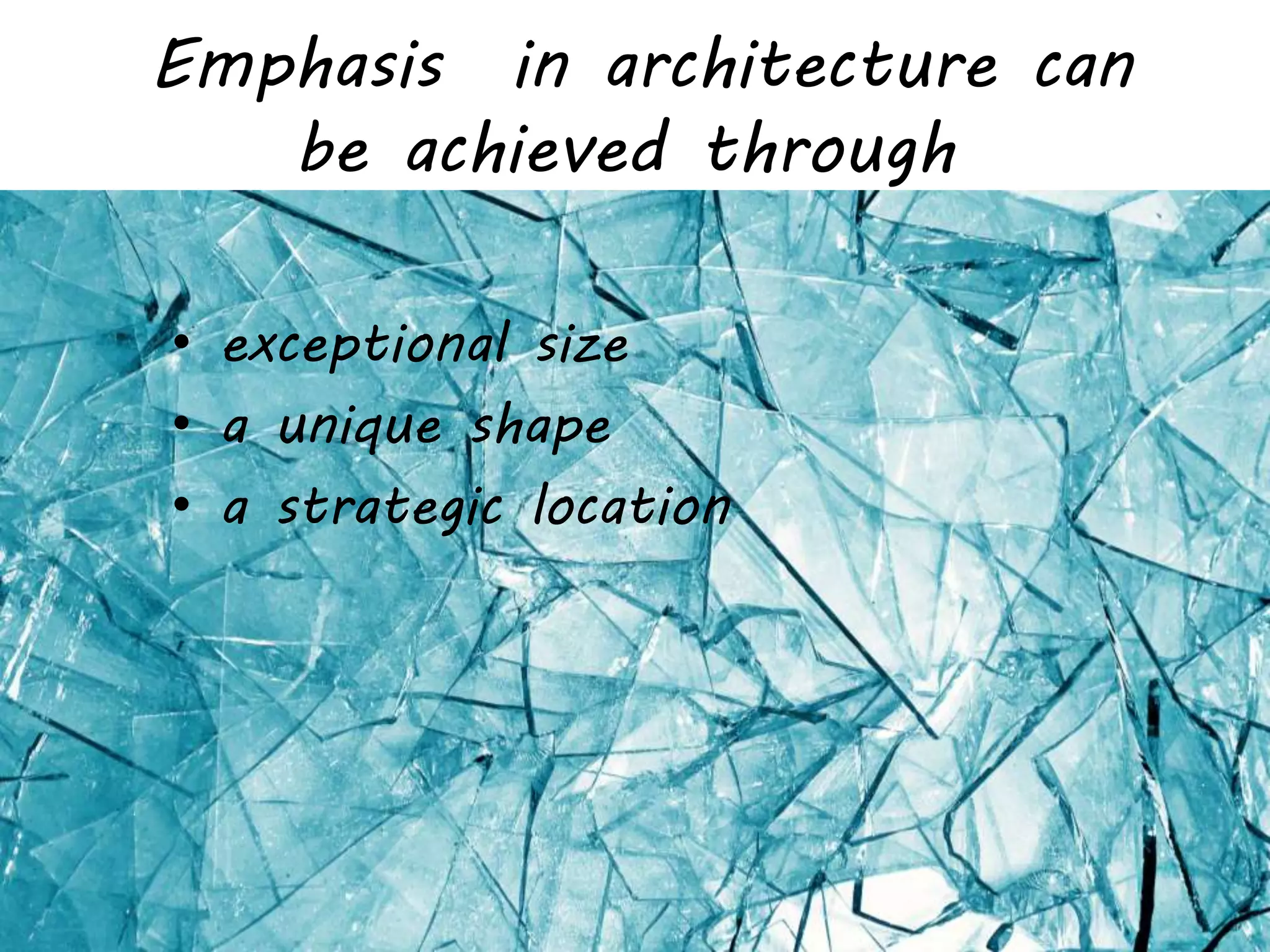 Emphasis in architecture can be achieved through

• exceptional size
• a unique shape
• a strategic location